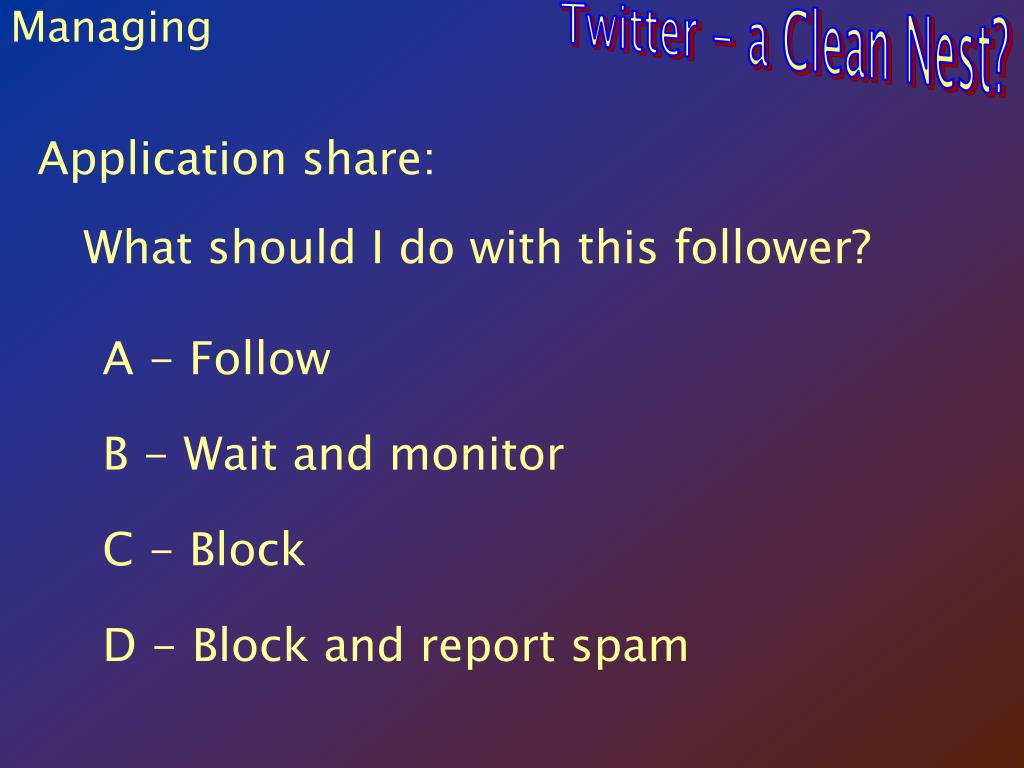 Managing

Twitter – a Clean Nest?

Application share:

What should I do with this follower?

A - Follow

B - Wait and monitor

C - Block

D - Block and report spam